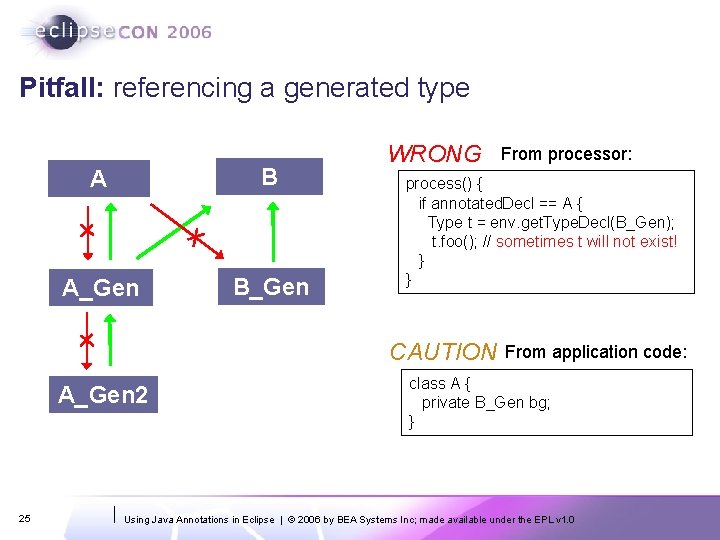 eclipseCON 2006

Pitfall: referencing a generated type

A

B

A_Gen

B_Gen

A_Gen2

WRONG From processor:

process() {
if annotatedDecl == A {
Type t = env.getTypeDecl(B_Gen);
t.foo(); // sometimes t will not exist!
}
}

CAUTION From application code:

class A {
private B_Gen bg;
}

25

Using Java Annotations in Eclipse | © 2006 by BEA Systems Inc; made available under the EPL v1.0